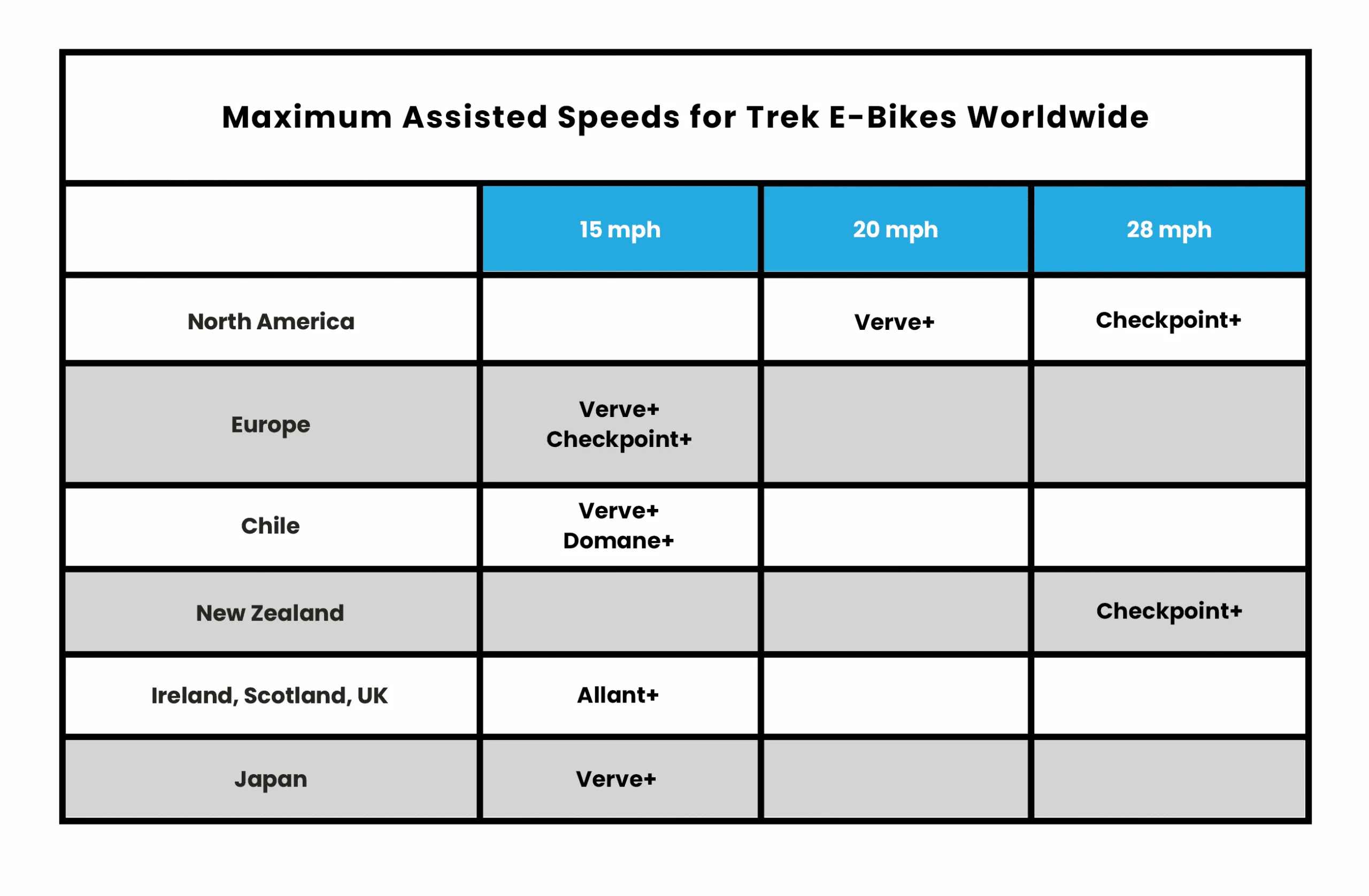 Maximum Assisted Speeds for Trek E-Bikes Worldwide

| | 15 mph | 20 mph | 28 mph |
|---|---|---|---|
| North America | | Verve+ | Checkpoint+ |
| Europe | Verve+ Checkpoint+ | | |
| Chile | Verve+ Domane+ | | |
| New Zealand | | | Checkpoint+ |
| Ireland, Scotland, UK | Allant+ | | |
| Japan | Verve+ | | |